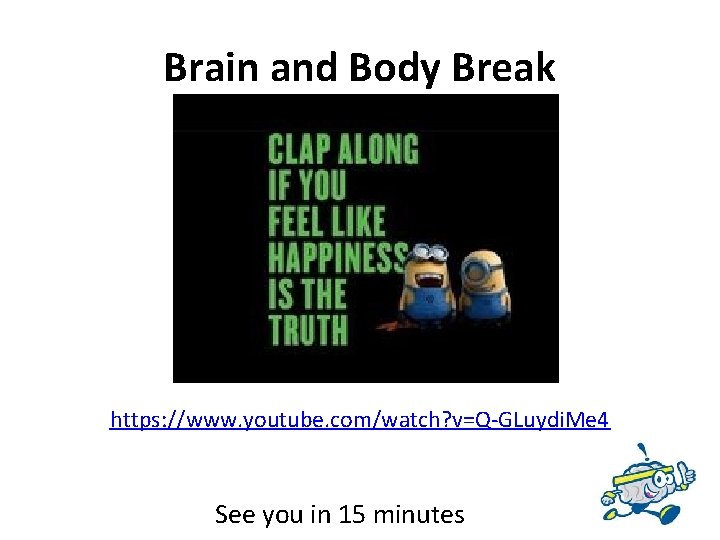 Brain and Body Break

CLAP ALONG IF YOU FEEL LIKE HAPPINESS IS THE TRUTH

https://www.youtube.com/watch?v=Q-GLuydiMe4

See you in 15 minutes